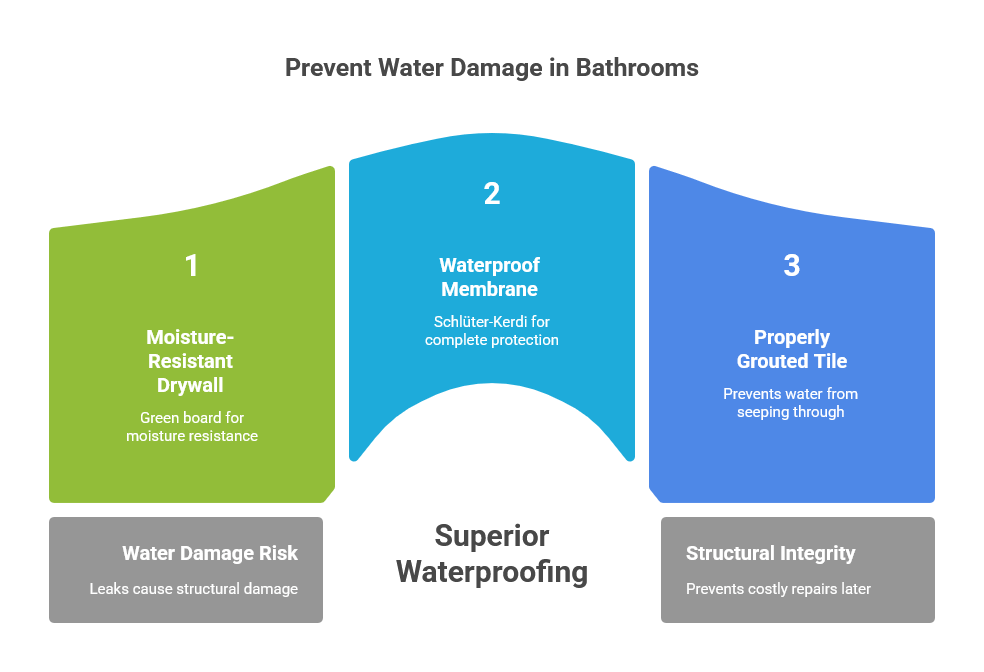 Prevent Water Damage in Bathrooms

1

Moisture-Resistant Drywall

Green board for moisture resistance

2

Waterproof Membrane

Schlüter-Kerdi for complete protection

3

Properly Grouted Tile

Prevents water from seeping through

Water Damage Risk

Leaks cause structural damage

Superior Waterproofing

Structural Integrity

Prevents costly repairs later